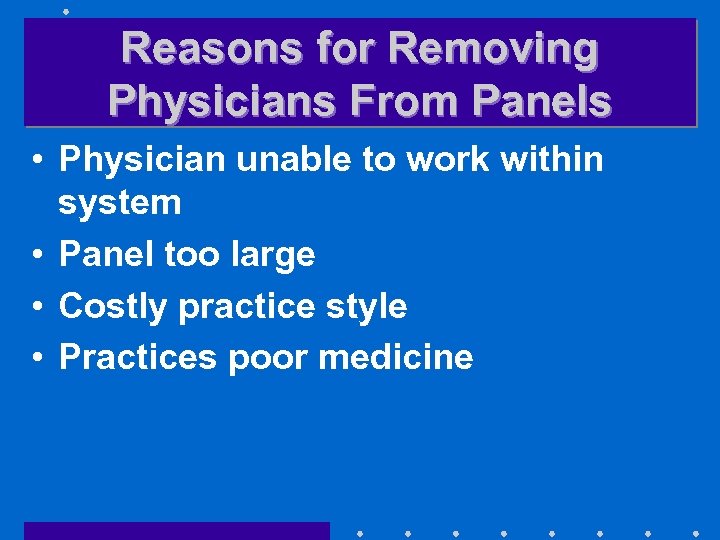 Reasons for Removing Physicians From Panels

• Physician unable to work within system
• Panel too large
• Costly practice style
• Practices poor medicine